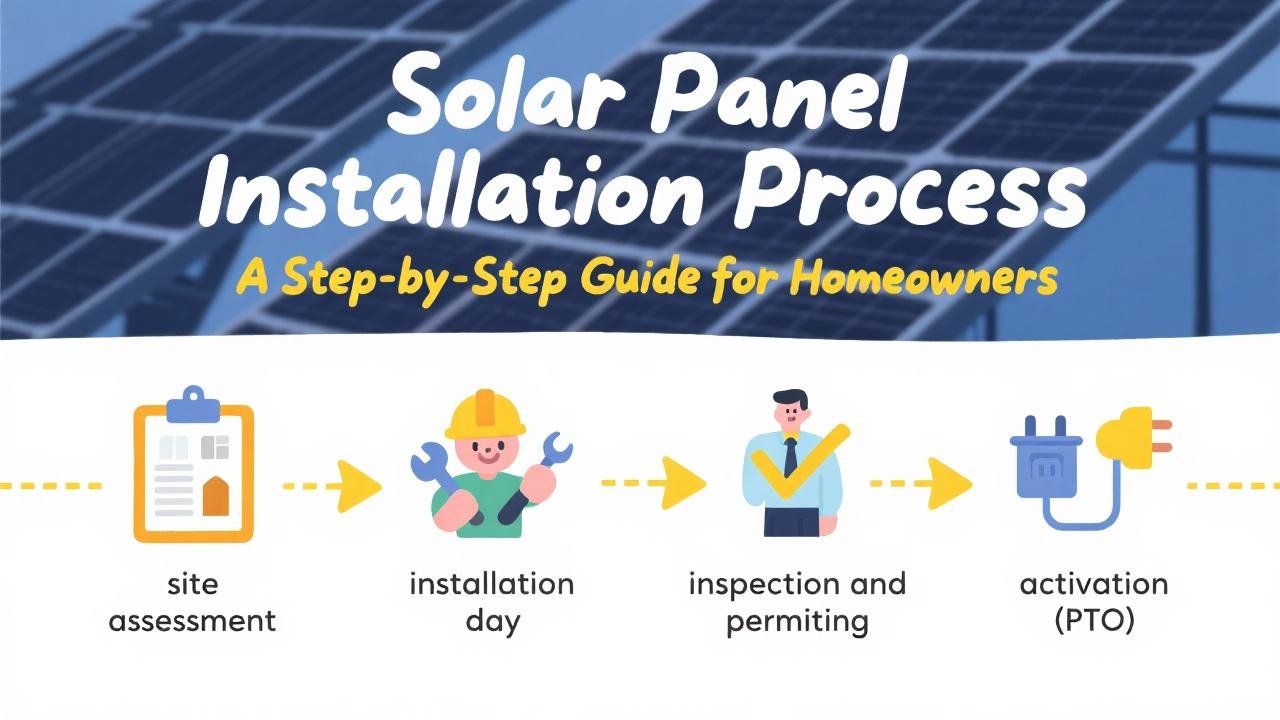 Solar Panel Installation Process

A Step-by-Step Guide for Homeowners

site assessment

installation day

inspection and permiting

activation (PTO)